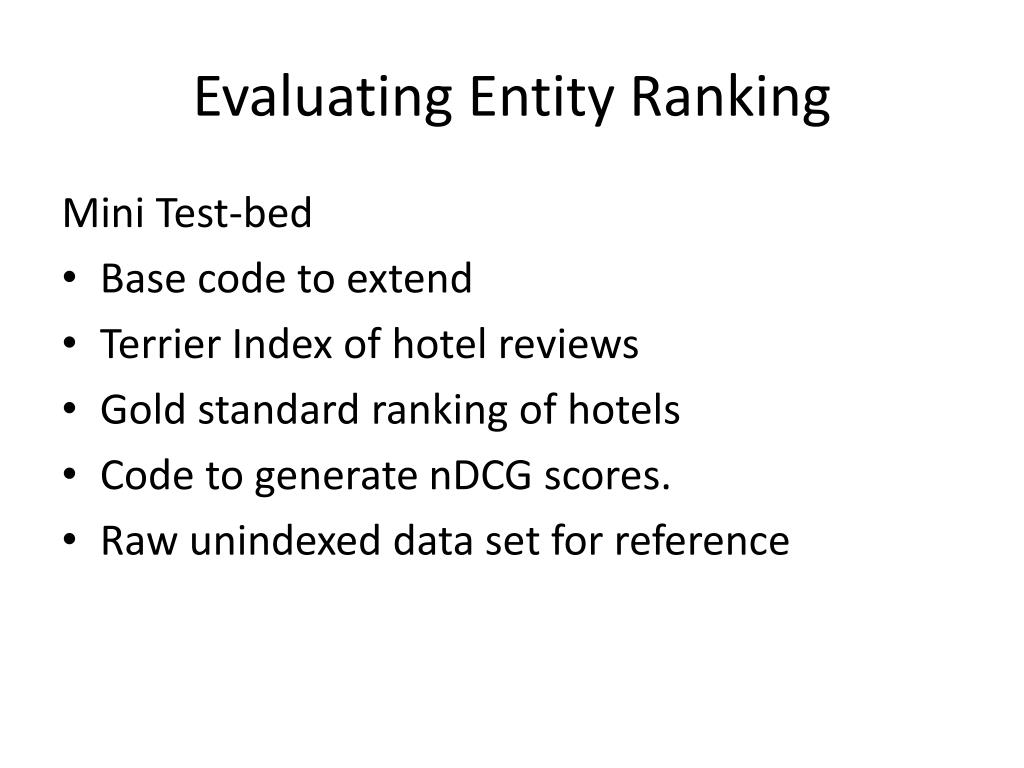 Evaluating Entity Ranking

Mini Test-bed
• Base code to extend
• Terrier Index of hotel reviews
• Gold standard ranking of hotels
• Code to generate nDCG scores.
• Raw unindexed data set for reference